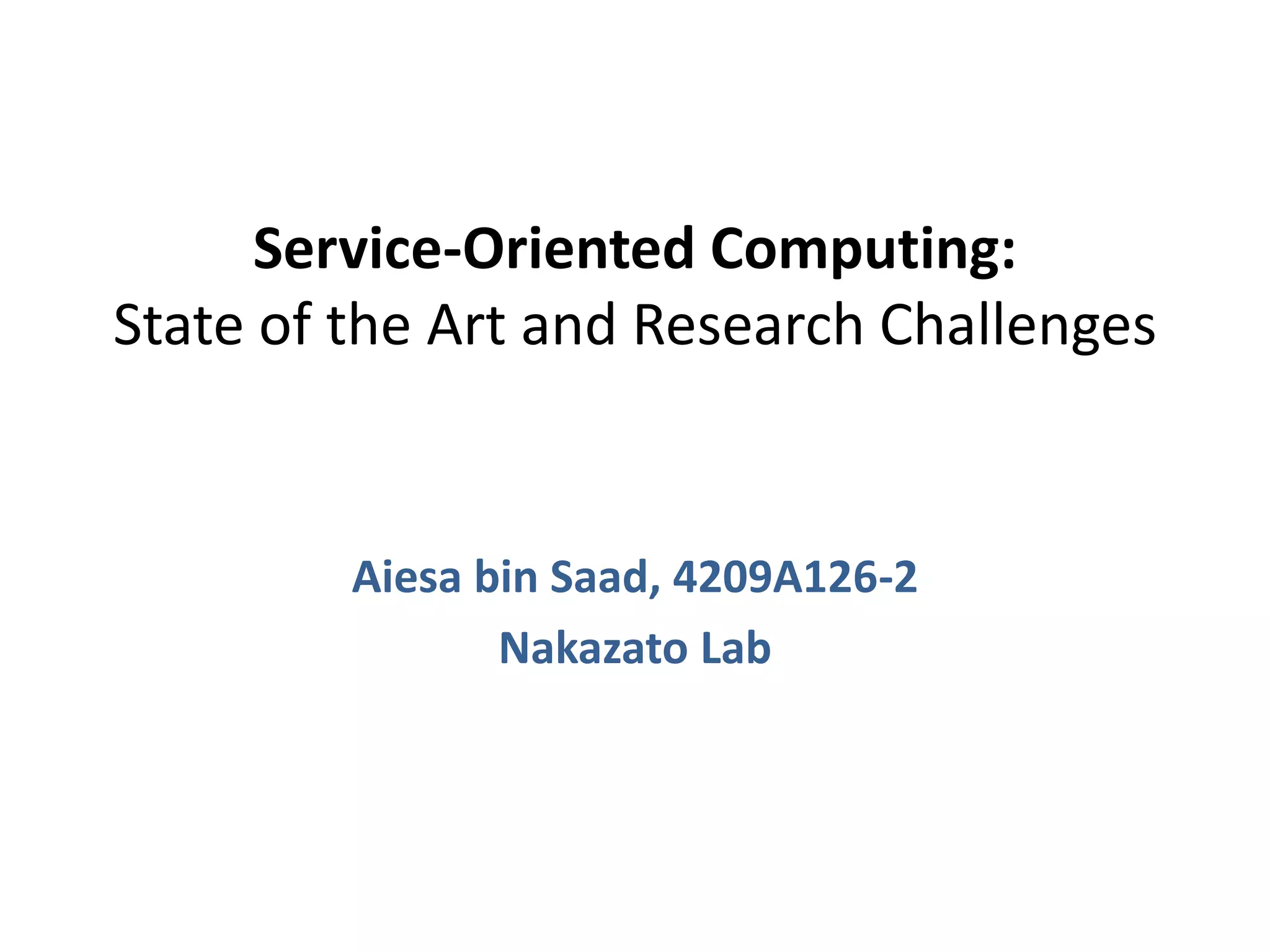 Service-Oriented Computing:
State of the Art and Research Challenges

Aiesa bin Saad, 4209A126-2
Nakazato Lab